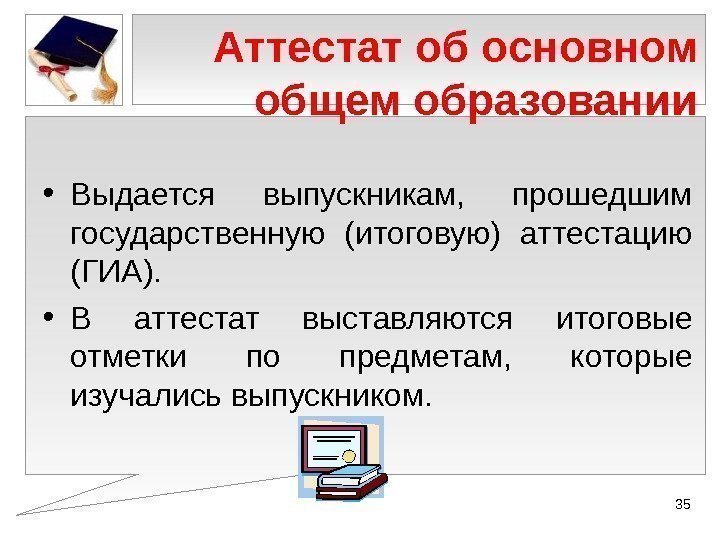 Аттестат об основном общем образовании

• Выдается выпускникам, прошедшим государственную (итоговую) аттестацию (ГИА).

• В аттестат выставляются итоговые отметки по предметам, которые изучались выпускником.

35